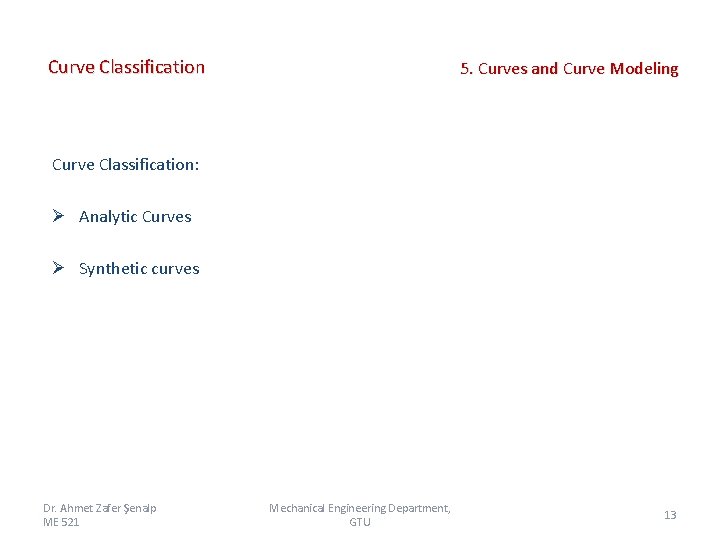 Curve Classification

5. Curves and Curve Modeling

Curve Classification:

➢ Analytic Curves

➢ Synthetic curves

Dr. Ahmet Zafer Şenalp
ME 521

Mechanical Engineering Department, GTU

13